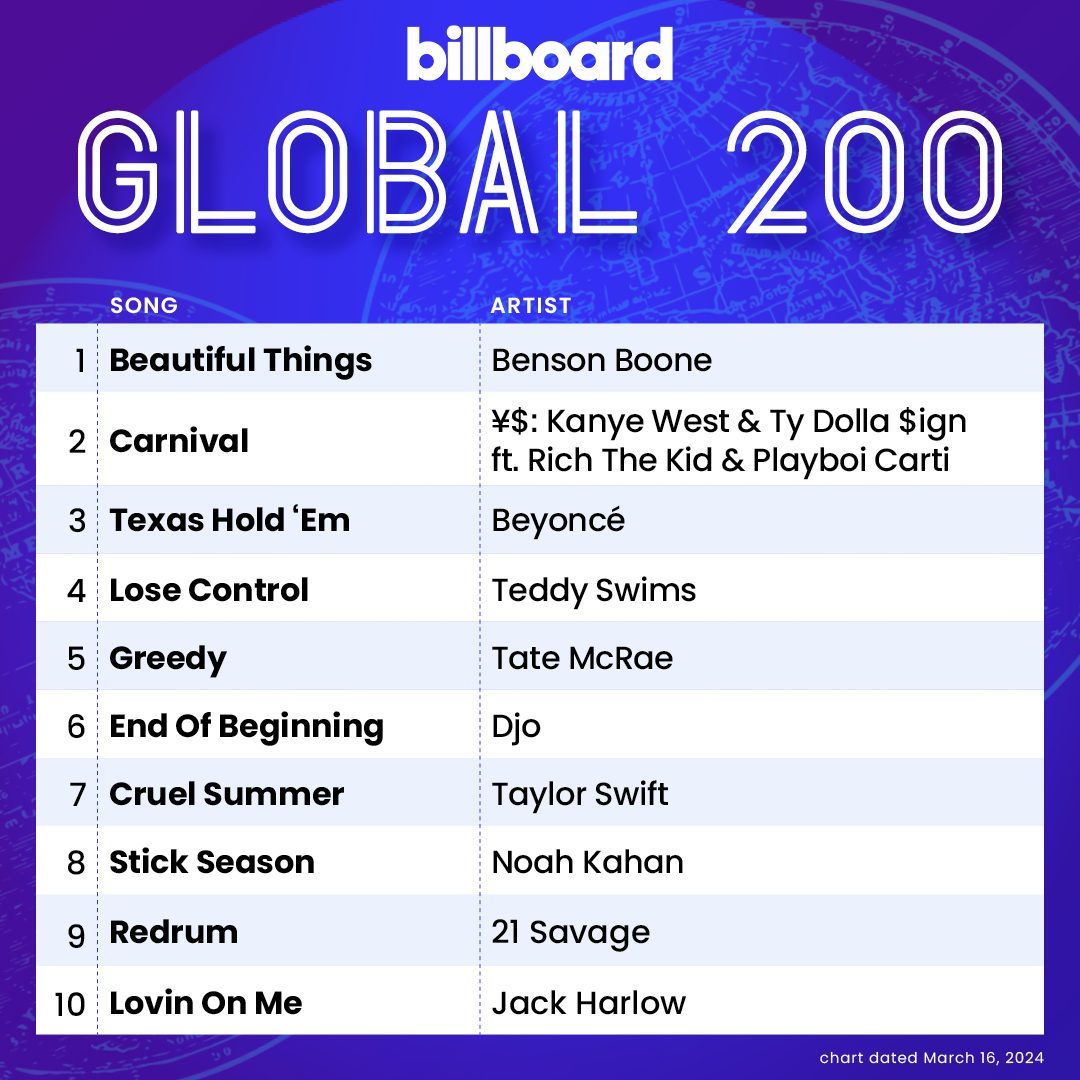 billboard
GLOBAL 200

| | SONG | ARTIST |
|---|---|---|
| 1 | Beautiful Things | Benson Boone |
| 2 | Carnival | ¥$: Kanye West & Ty Dolla $ign ft. Rich The Kid & Playboi Carti |
| 3 | Texas Hold ‘Em | Beyoncé |
| 4 | Lose Control | Teddy Swims |
| 5 | Greedy | Tate McRae |
| 6 | End Of Beginning | Djo |
| 7 | Cruel Summer | Taylor Swift |
| 8 | Stick Season | Noah Kahan |
| 9 | Redrum | 21 Savage |
| 10 | Lovin On Me | Jack Harlow |

chart dated March 16, 2024